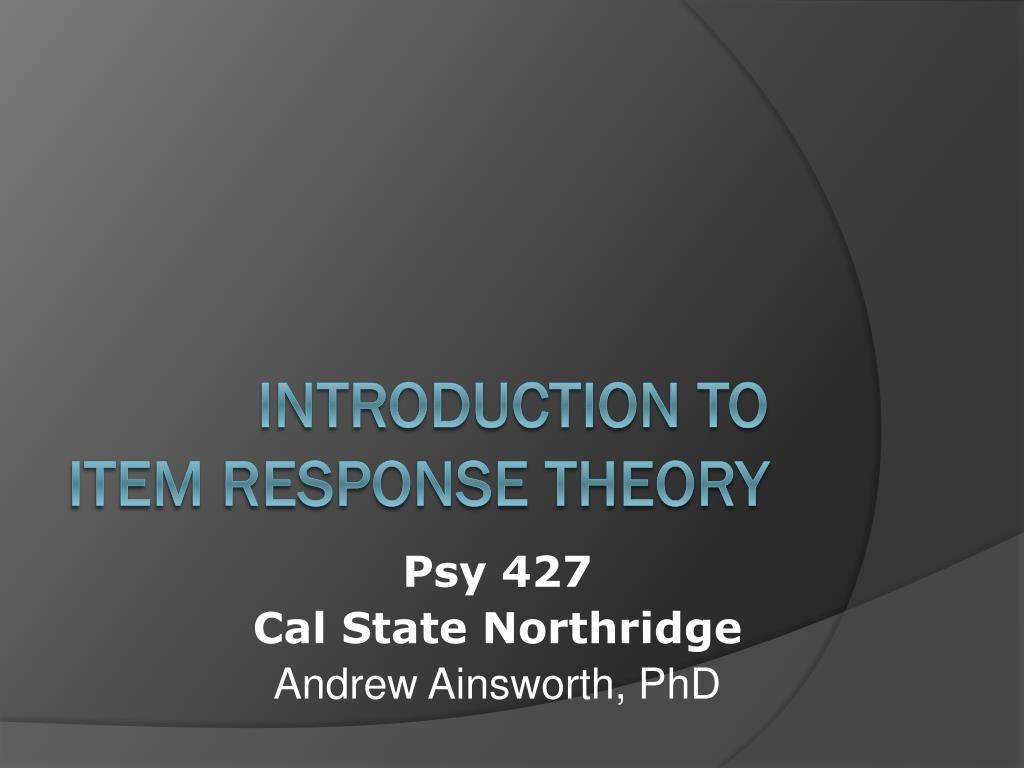 INTRODUCTION TO ITEM RESPONSE THEORY

Psy 427
Cal State Northridge
Andrew Ainsworth, PhD